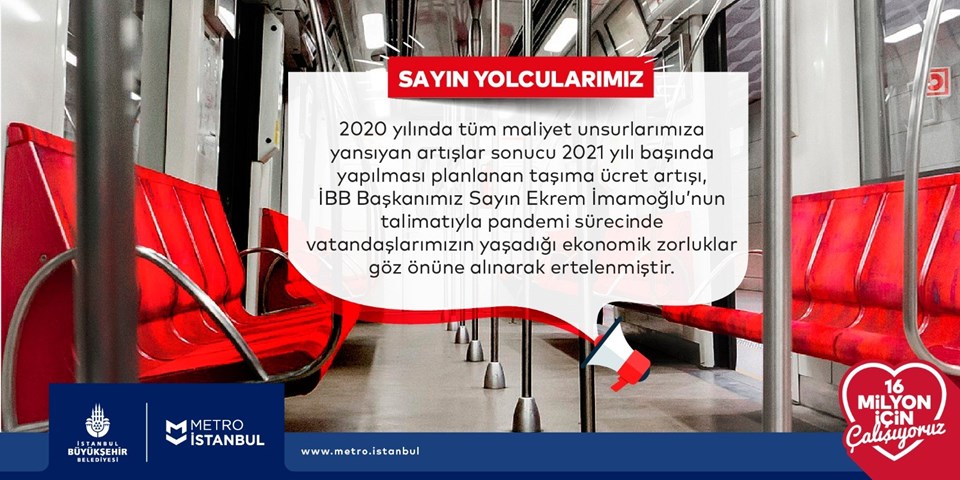 SAYIN YOLCULARIMIZ

2020 yılında tüm maliyet unsurlarımıza yansıyan artışlar sonucu 2021 yılı başında yapılması planlanan taşıma ücret artışı, İBB Başkanımız Sayın Ekrem İmamoğlu'nun talimatıyla pandemi sürecinde vatandaşlarımızın yaşadığı ekonomik zorluklar göz önüne alınarak ertelenmiştir.

İSTANBUL BÜYÜKŞEHİR BELEDİYESİ

METRO İSTANBUL

www.metro.istanbul

16 MİLYON İÇİN Çalışıyoruz